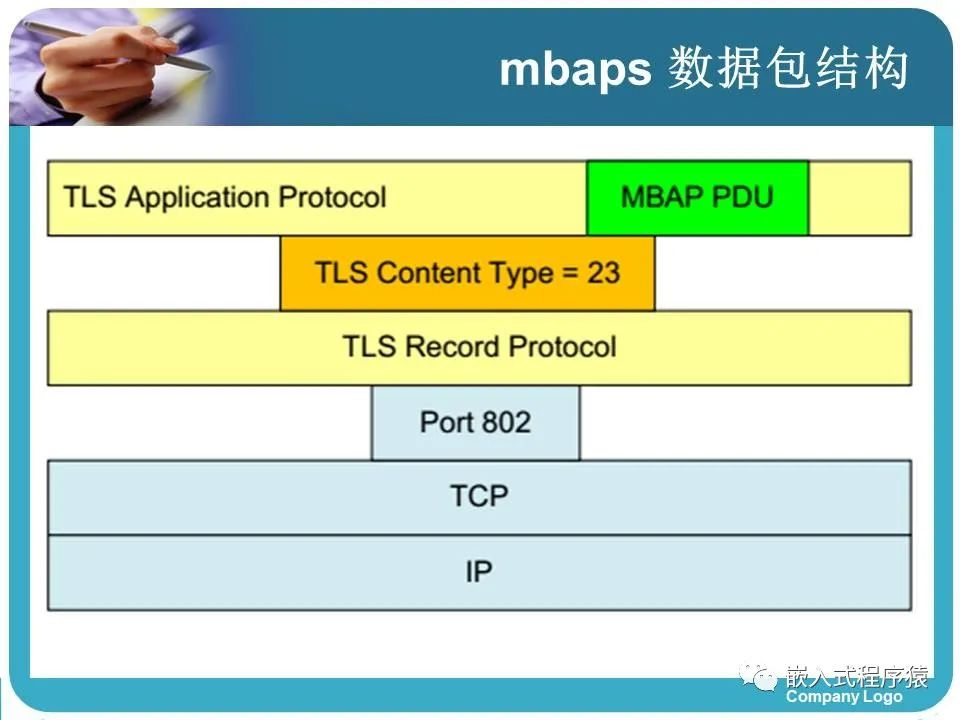 mbaps 数据包结构

TLS Application Protocol

MBAP PDU

TLS Content Type = 23

TLS Record Protocol

Port 802

TCP

IP

嵌入式程序猿

Company Logo